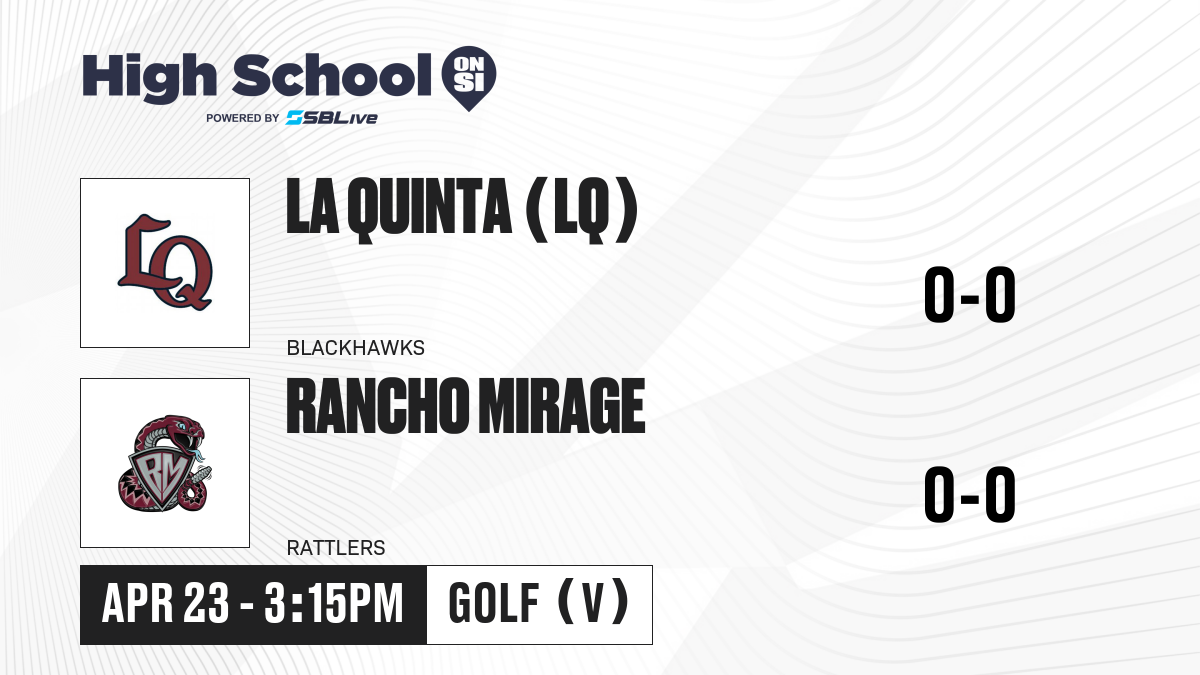 High School ON SI
POWERED BY SBLive

LQ

LA QUINTA (LQ)

BLACKHAWKS

0-0

RM

RANCHO MIRAGE

RATTLERS

0-0

APR 23 - 3:15PM

GOLF (V)